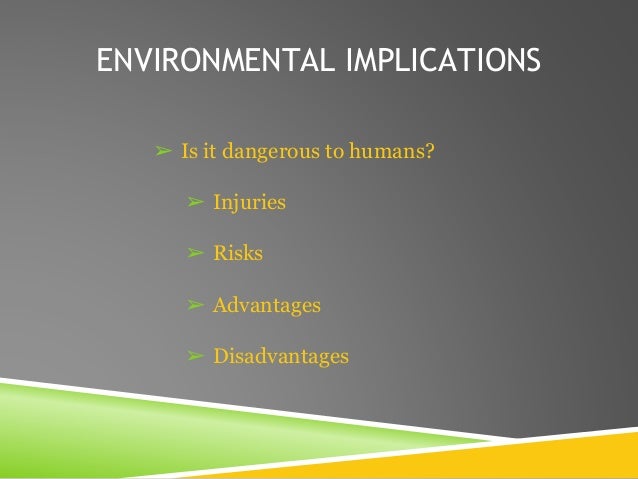 ENVIRONMENTAL IMPLICATIONS

➢ Is it dangerous to humans?

➢ Injuries

➢ Risks

➢ Advantages

➢ Disadvantages